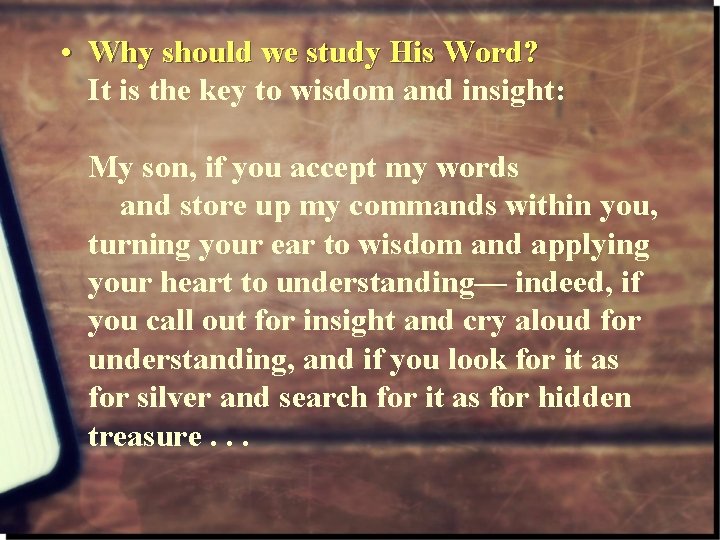 • Why should we study His Word?
It is the key to wisdom and insight:

My son, if you accept my words
and store up my commands within you, turning your ear to wisdom and applying your heart to understanding— indeed, if you call out for insight and cry aloud for understanding, and if you look for it as for silver and search for it as for hidden treasure . . .